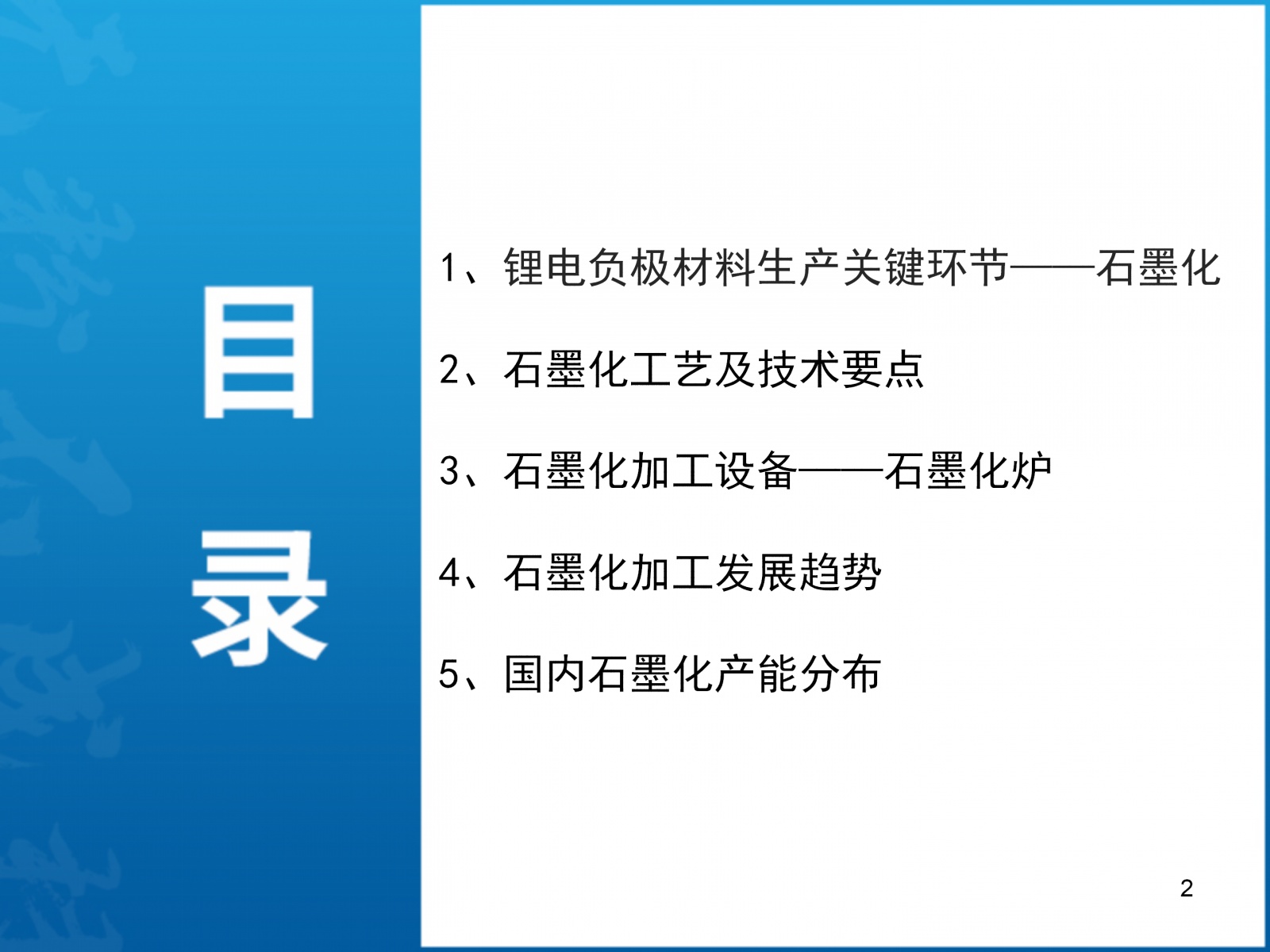 目录

1、锂电负极材料生产关键环节——石墨化

2、石墨化工艺及技术要点

3、石墨化加工设备——石墨化炉

4、石墨化加工发展趋势

5、国内石墨化产能分布

2